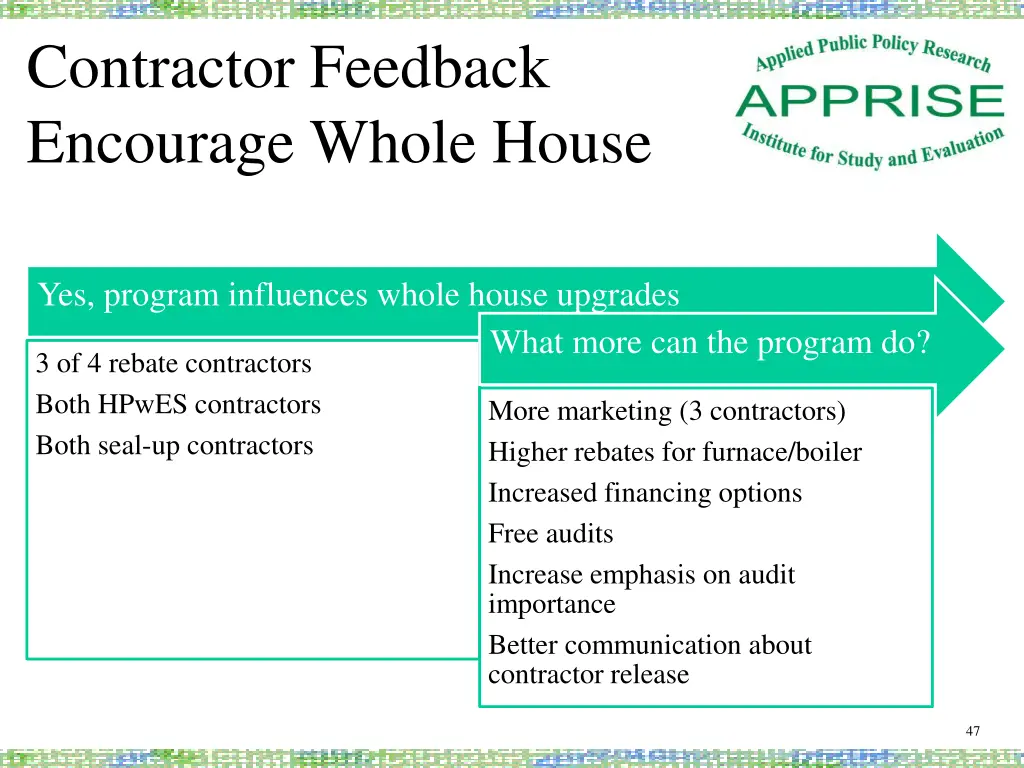 Contractor Feedback
Encourage Whole House

Applied Public Policy Research
APPRISE
Institute for Study and Evaluation

Yes, program influences whole house upgrades

3 of 4 rebate contractors

Both HPwES contractors

Both seal-up contractors

What more can the program do?

More marketing (3 contractors)

Higher rebates for furnace/boiler

Increased financing options

Free audits

Increase emphasis on audit importance

Better communication about contractor release

47